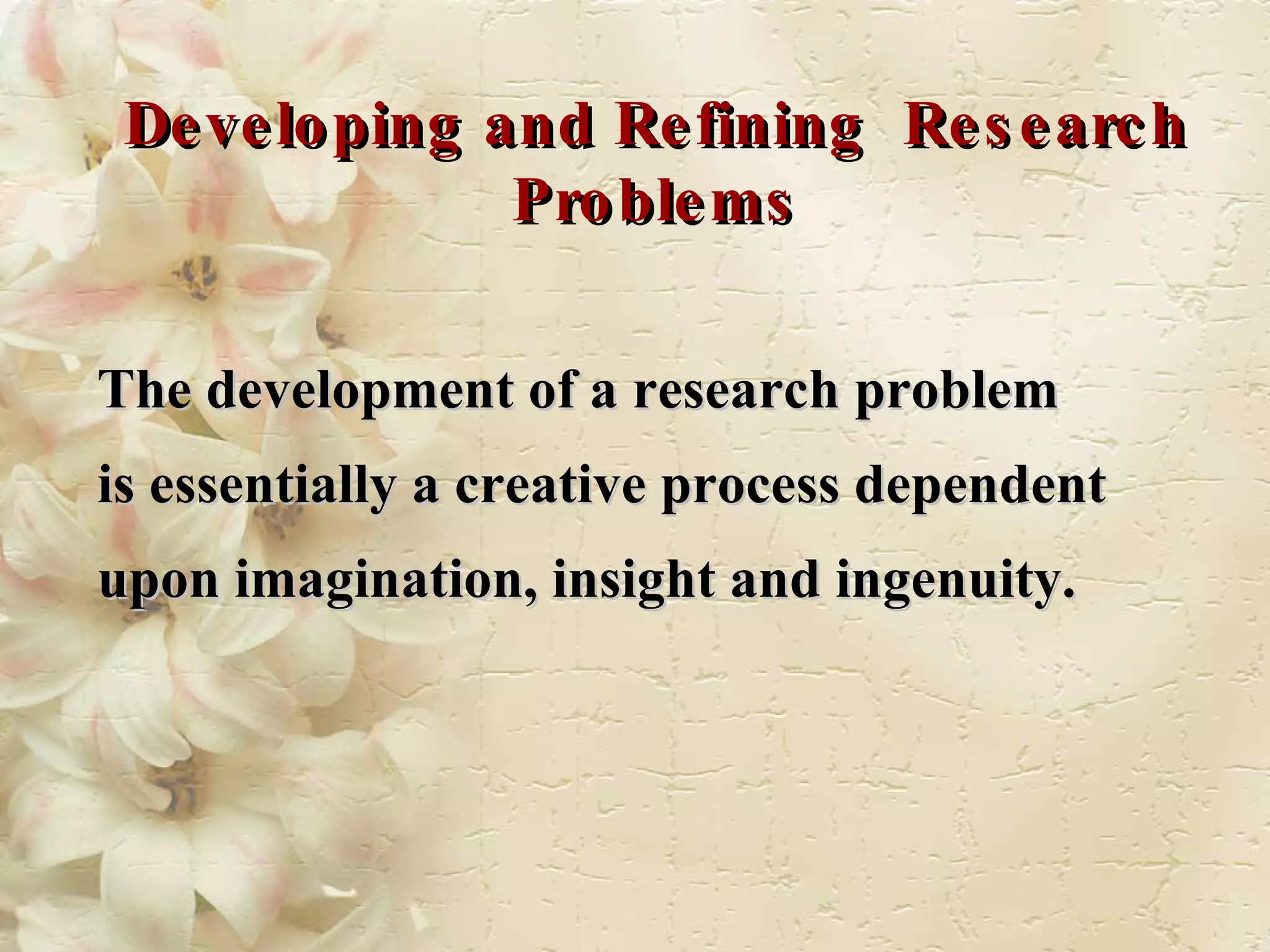 Developing and Refining Research Problems

The development of a research problem is essentially a creative process dependent upon imagination, insight and ingenuity.